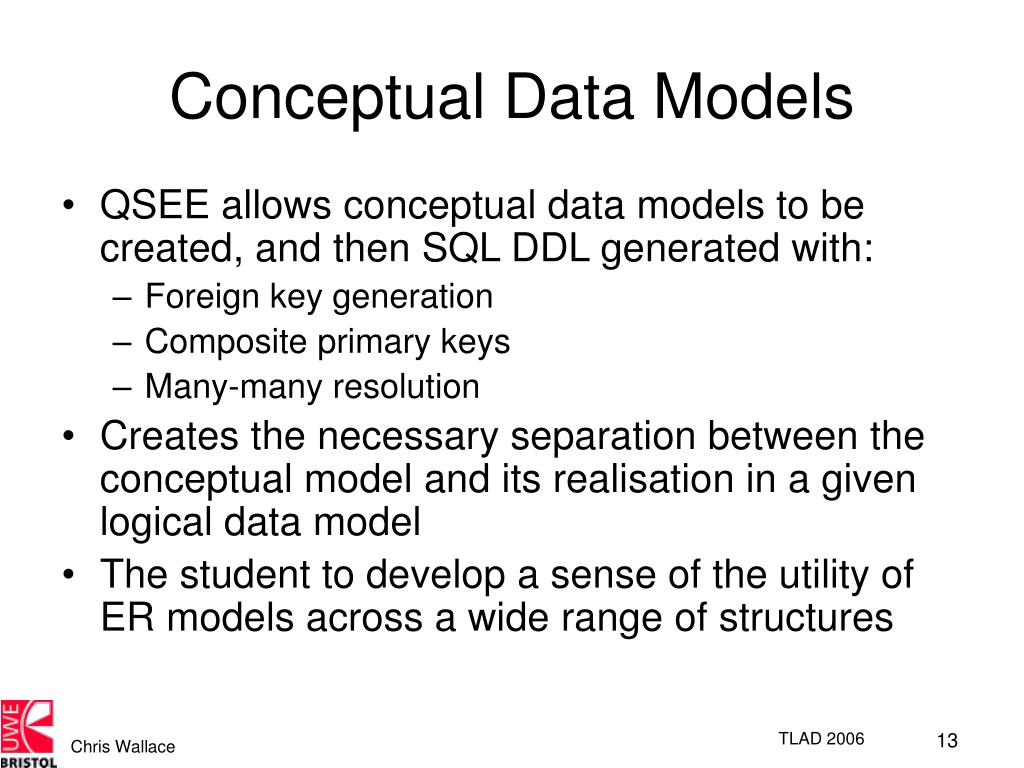 Conceptual Data Models

• QSEE allows conceptual data models to be created, and then SQL DDL generated with:
– Foreign key generation
– Composite primary keys
– Many-many resolution
• Creates the necessary separation between the conceptual model and its realisation in a given logical data model
• The student to develop a sense of the utility of ER models across a wide range of structures

UWE BRISTOL
Chris Wallace
TLAD 2006
13